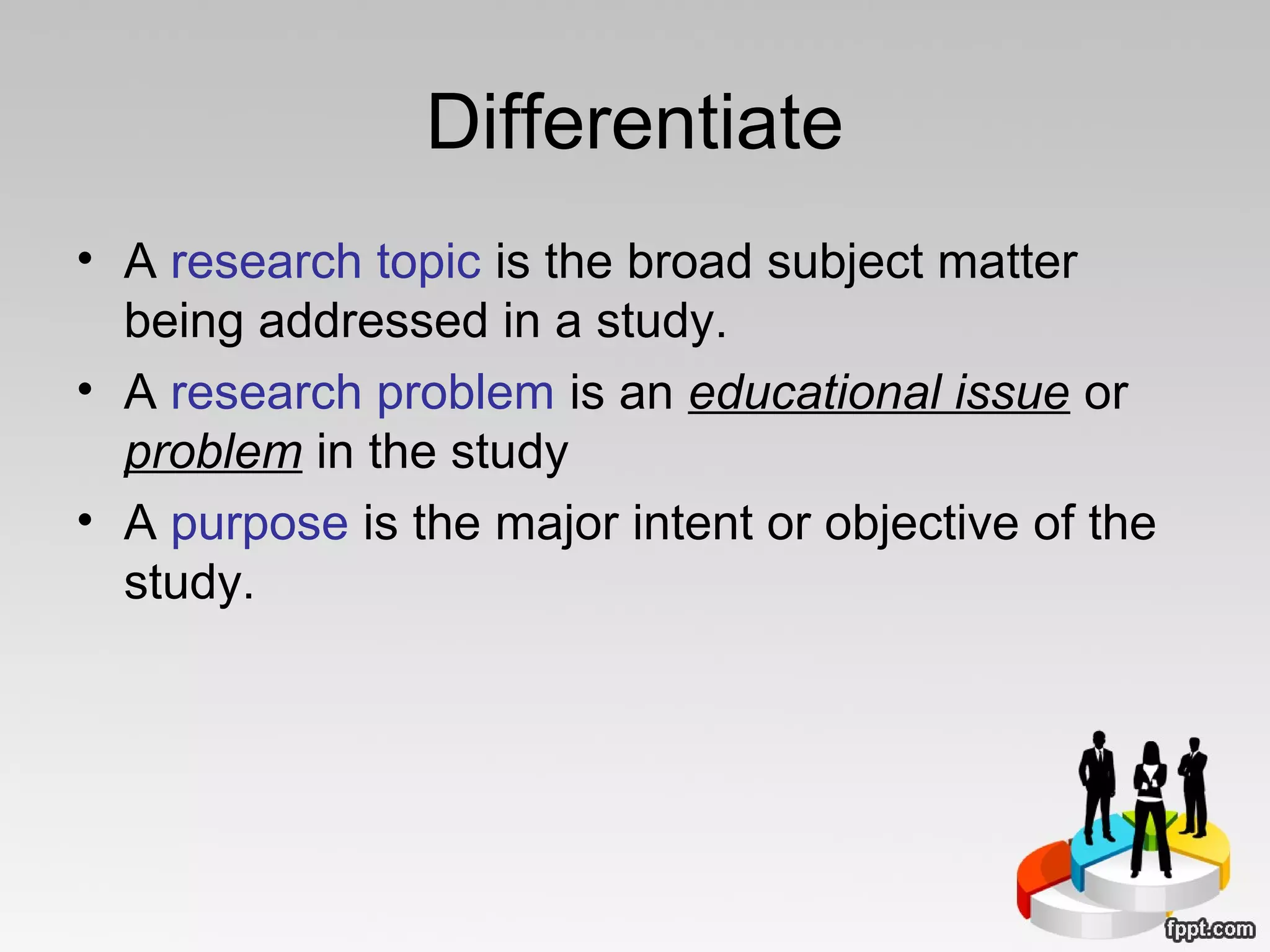 Differentiate

• A research topic is the broad subject matter being addressed in a study.
• A research problem is an educational issue or problem in the study
• A purpose is the major intent or objective of the study.

fppt.com